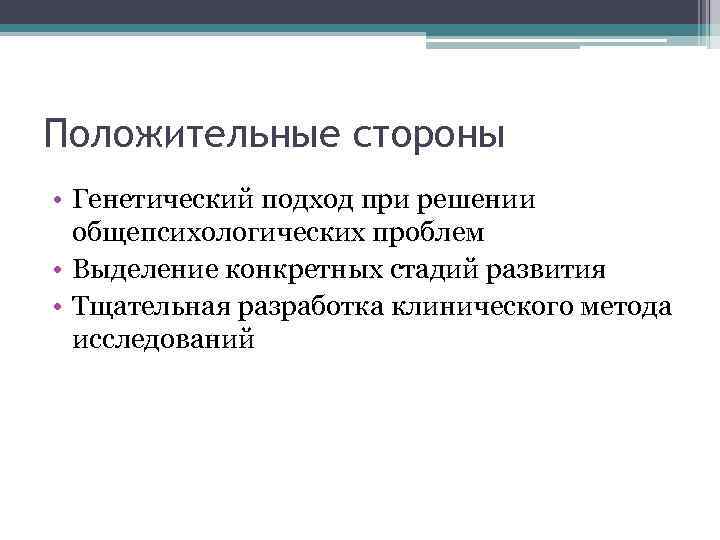 Положительные стороны

• Генетический подход при решении общепсихологических проблем
• Выделение конкретных стадий развития
• Тщательная разработка клинического метода исследований